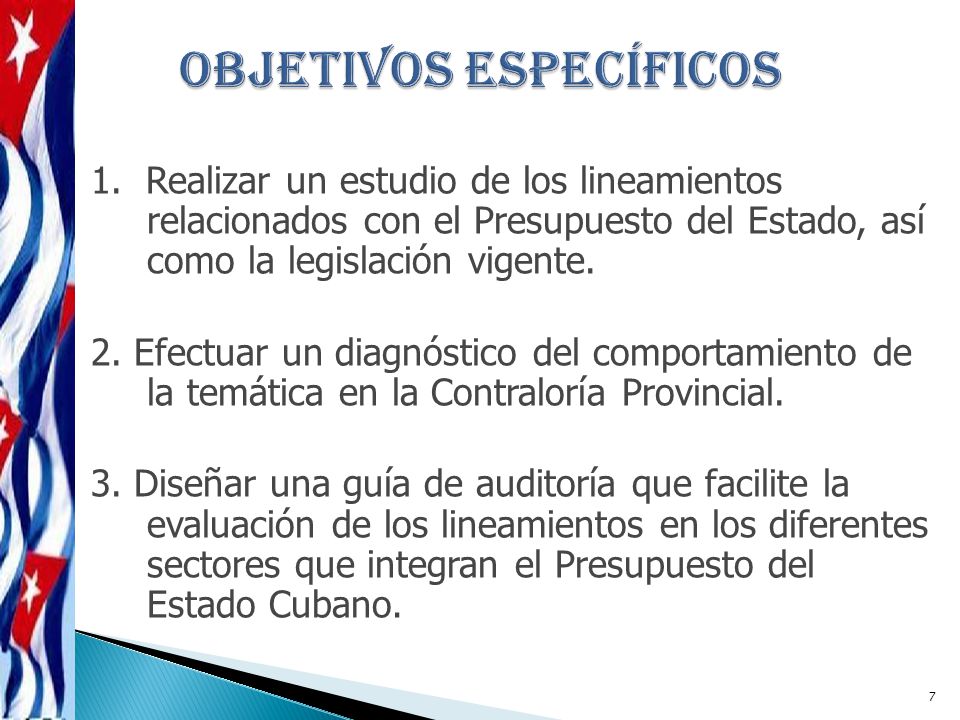 OBJETIVOS ESPECÍFICOS

1. Realizar un estudio de los lineamientos relacionados con el Presupuesto del Estado, así como la legislación vigente.

2. Efectuar un diagnóstico del comportamiento de la temática en la Contraloría Provincial.

3. Diseñar una guía de auditoría que facilite la evaluación de los lineamientos en los diferentes sectores que integran el Presupuesto del Estado Cubano.

7